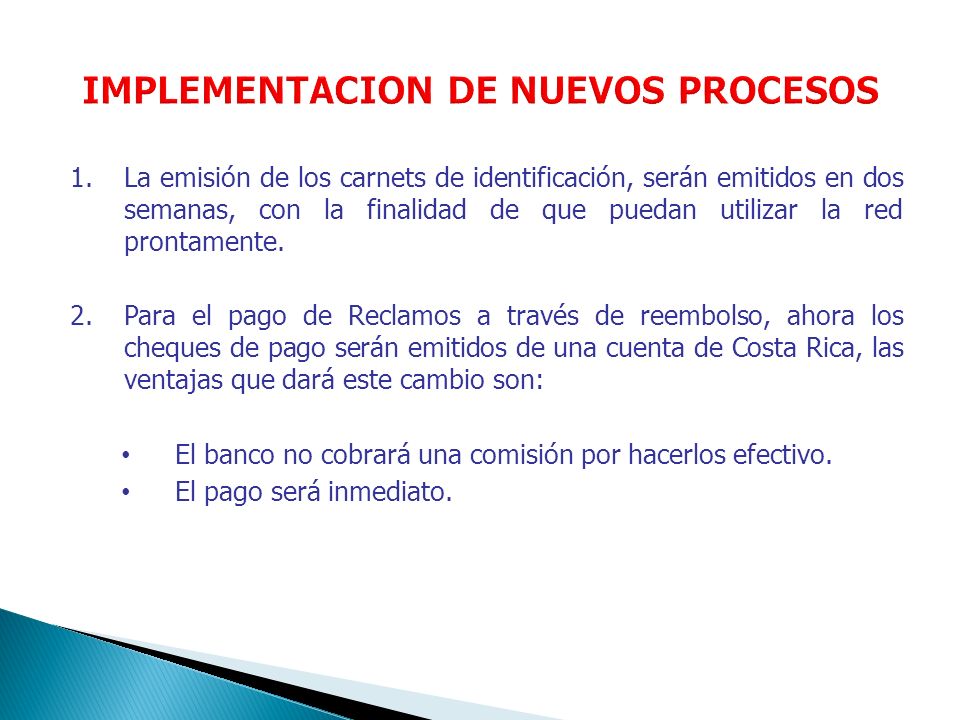 IMPLEMENTACION DE NUEVOS PROCESOS

1. La emisión de los carnets de identificación, serán emitidos en dos semanas, con la finalidad de que puedan utilizar la red prontamente.

2. Para el pago de Reclamos a través de reembolso, ahora los cheques de pago serán emitidos de una cuenta de Costa Rica, las ventajas que dará este cambio son:

• El banco no cobrará una comisión por hacerlos efectivo.
• El pago será inmediato.